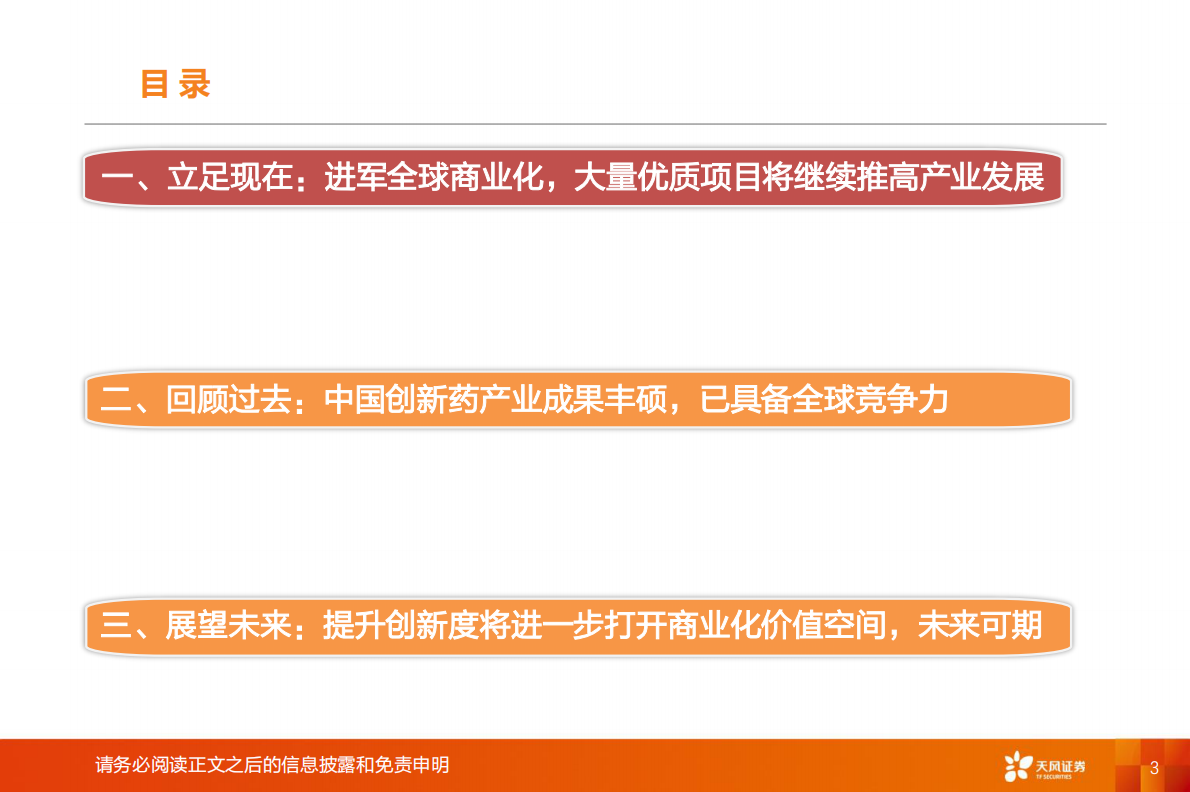 目 录

一、立足现在：进军全球商业化，大量优质项目将继续推高产业发展

二、回顾过去：中国创新药产业成果丰硕，已具备全球竞争力

三、展望未来：提升创新度将进一步打开商业化价值空间，未来可期

请务必阅读正文之后的信息披露和免责申明

天风证券
TF SECURITIES

3